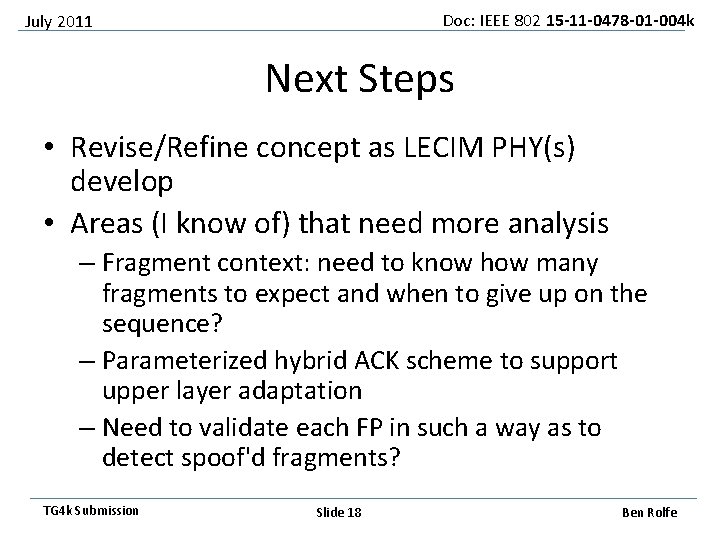 July 2011

Doc: IEEE 802 15-11-0478-01-004k

Next Steps

• Revise/Refine concept as LECIM PHY(s) develop
• Areas (I know of) that need more analysis
– Fragment context: need to know how many fragments to expect and when to give up on the sequence?
– Parameterized hybrid ACK scheme to support upper layer adaptation
– Need to validate each FP in such a way as to detect spoof'd fragments?

TG4k Submission

Slide 18

Ben Rolfe